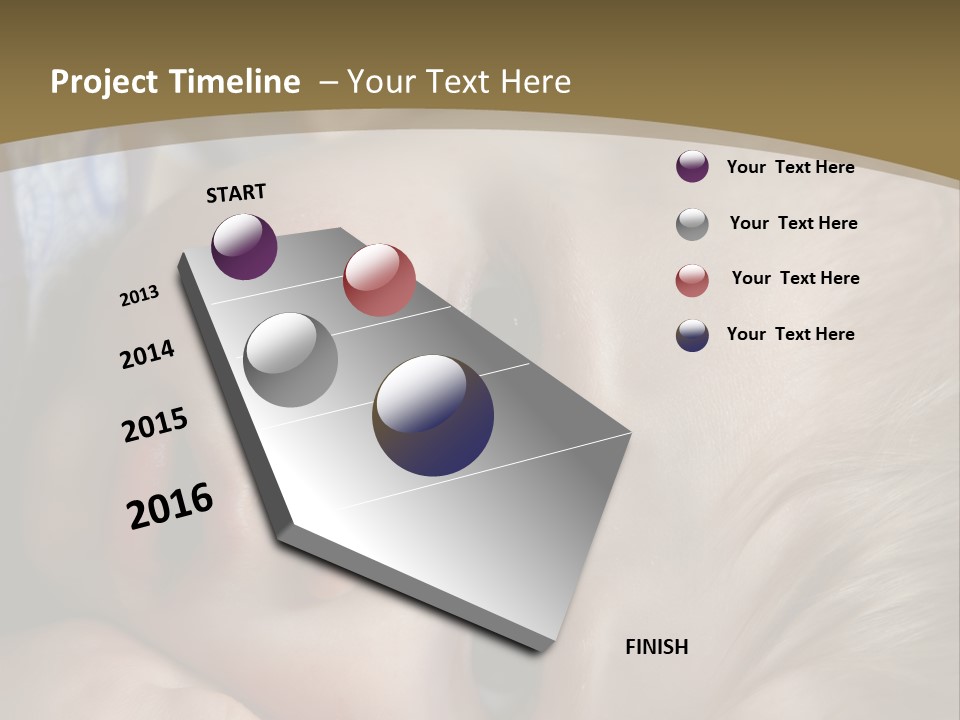 Project Timeline – Your Text Here

START

2013

2014

2015

2016

FINISH

Your Text Here

Your Text Here

Your Text Here

Your Text Here